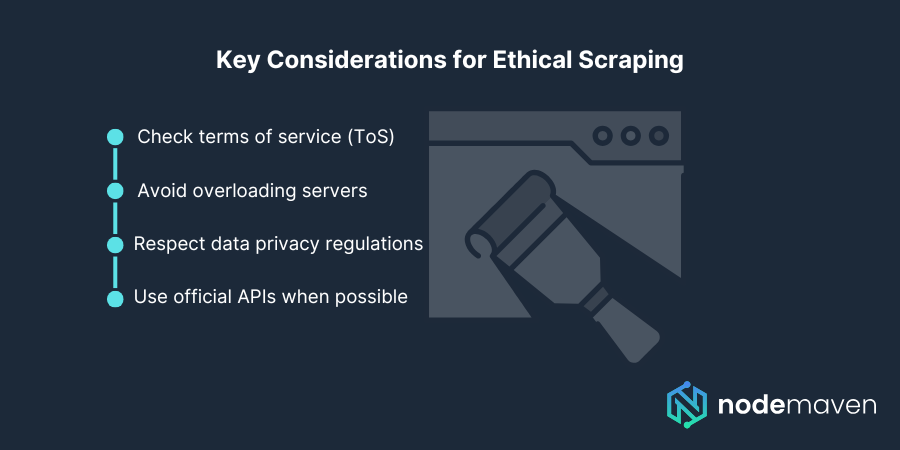 Key Considerations for Ethical Scraping

Check terms of service (ToS)

Avoid overloading servers

Respect data privacy regulations

Use official APIs when possible

nodemaven